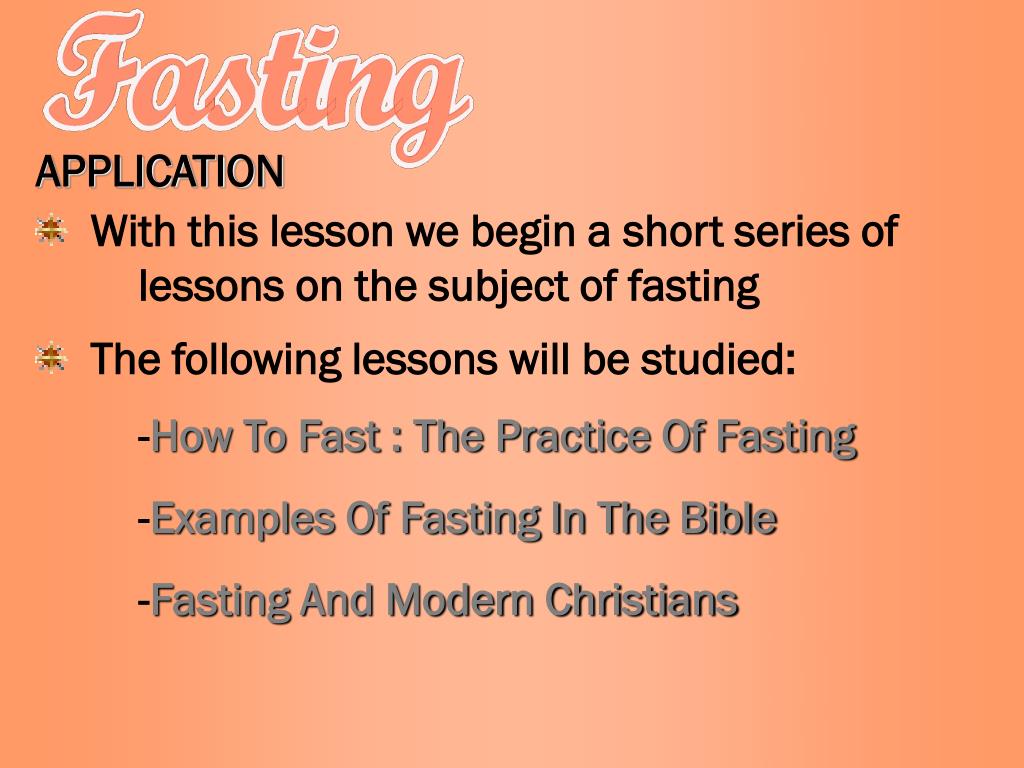 Fasting

APPLICATION

With this lesson we begin a short series of lessons on the subject of fasting

The following lessons will be studied:

-How To Fast : The Practice Of Fasting

-Examples Of Fasting In The Bible

-Fasting And Modern Christians